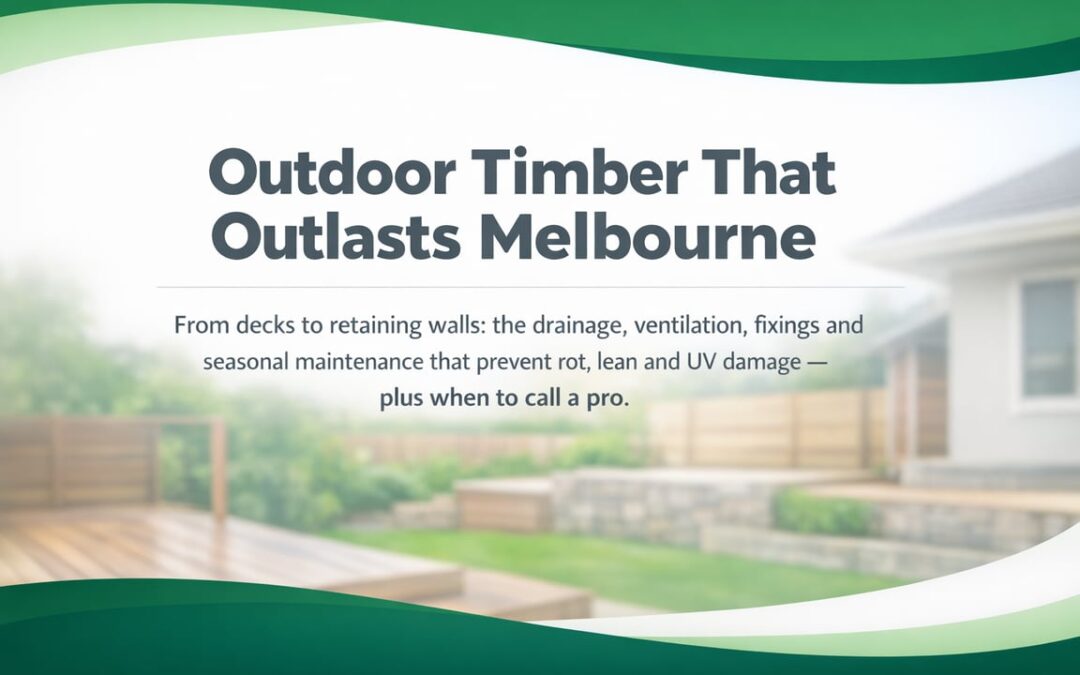 Outdoor Timber That Outlasts Melbourne

From decks to retaining walls: the drainage, ventilation, fixings and seasonal maintenance that prevent rot, lean and UV damage — plus when to call a pro.